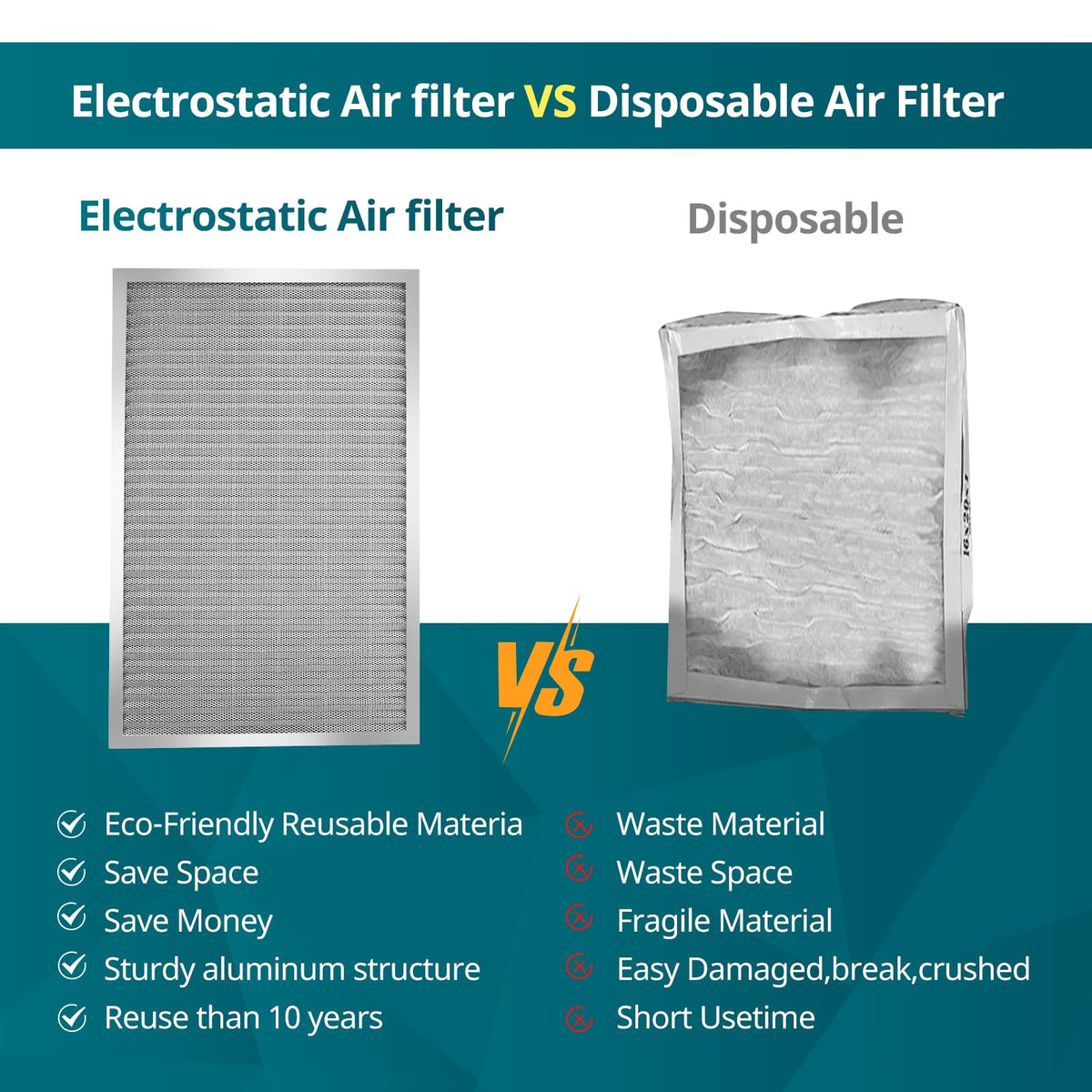 Electrostatic Air filter VS Disposable Air Filter

Electrostatic Air filter

Disposable

16x20x1

VS

Eco-Friendly Reusable Materia
Save Space
Save Money
Sturdy aluminum structure
Reuse than 10 years

Waste Material
Waste Space
Fragile Material
Easy Damaged,break,crushed
Short Usetime